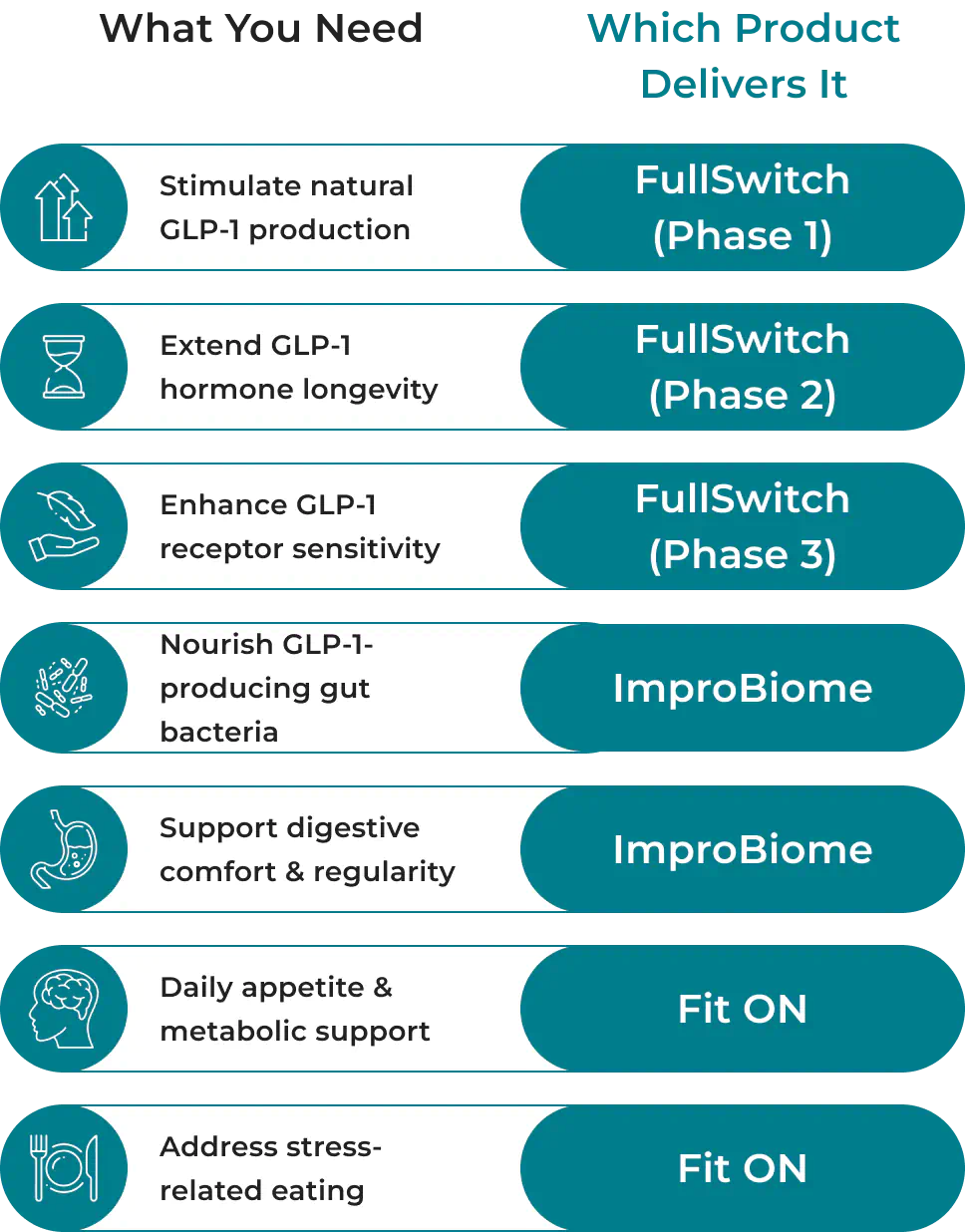 | What You Need | Which Product Delivers It |
|---|---|
| Stimulate natural GLP-1 production | FullSwitch (Phase 1) |
| Extend GLP-1 hormone longevity | FullSwitch (Phase 2) |
| Enhance GLP-1 receptor sensitivity | FullSwitch (Phase 3) |
| Nourish GLP-1-producing gut bacteria | ImproBiome |
| Support digestive comfort & regularity | ImproBiome |
| Daily appetite & metabolic support | Fit ON |
| Address stress-related eating | Fit ON |